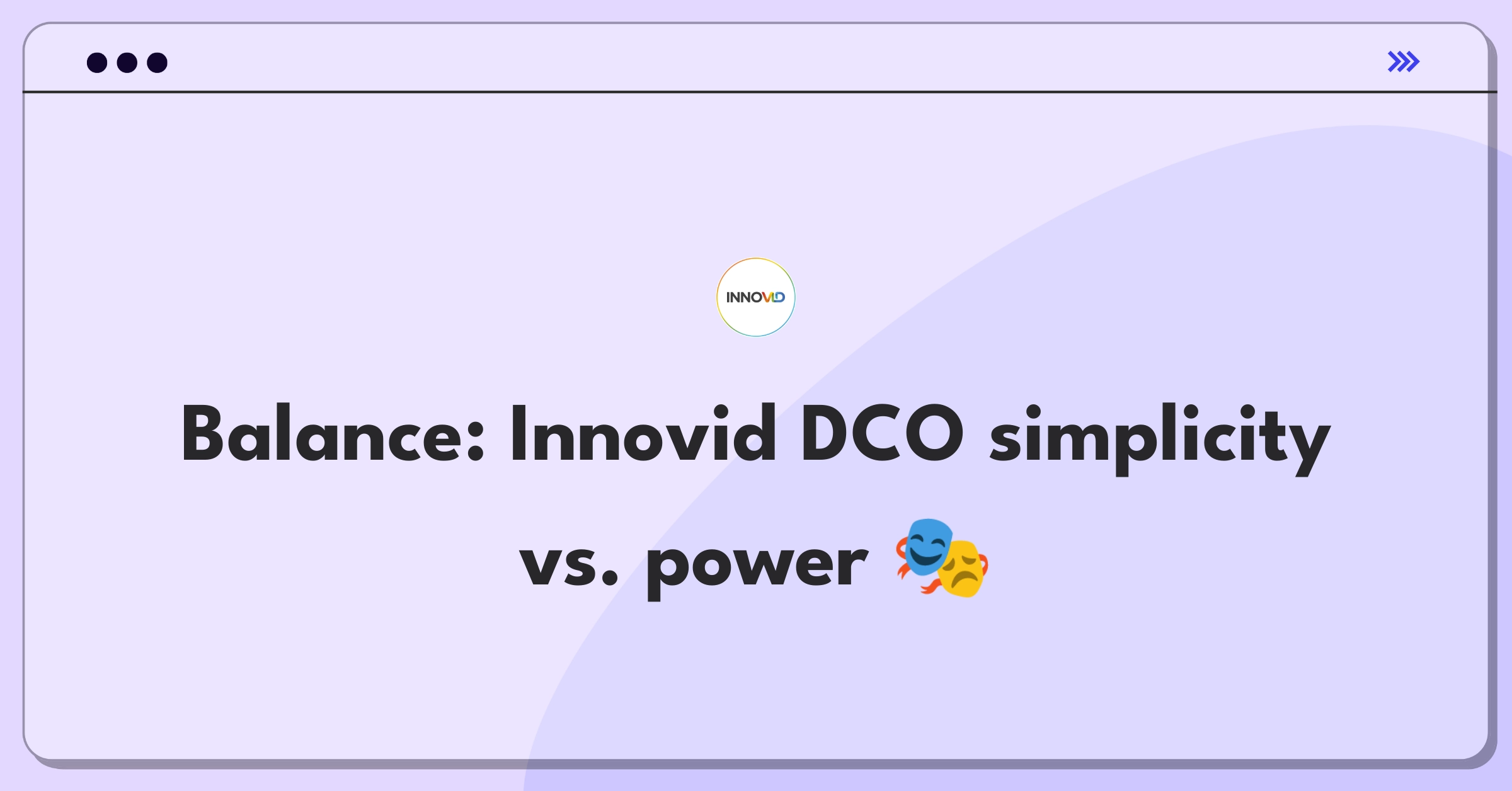 INNOVID

Balance: Innovid DCO simplicity vs. power 🎭